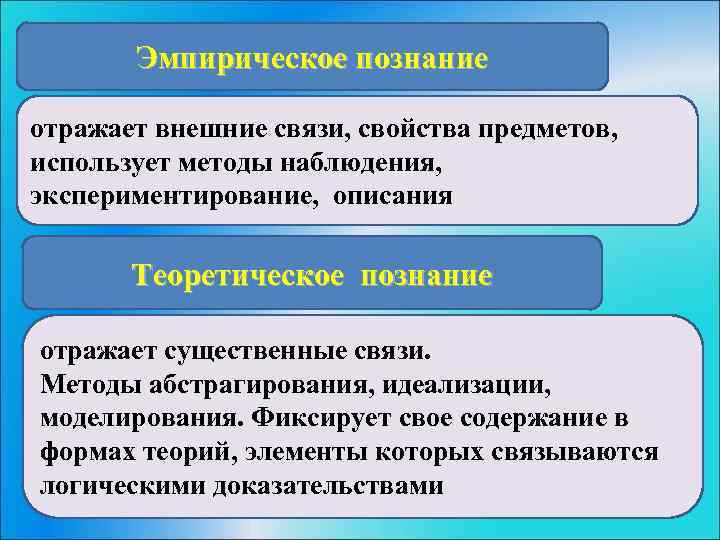 Эмпирическое познание

отражает внешние связи, свойства предметов, использует методы наблюдения, экспериментирование, описания

Теоретическое познание

отражает существенные связи.
Методы абстрагирования, идеализации, моделирования. Фиксирует свое содержание в формах теорий, элементы которых связываются логическими доказательствами